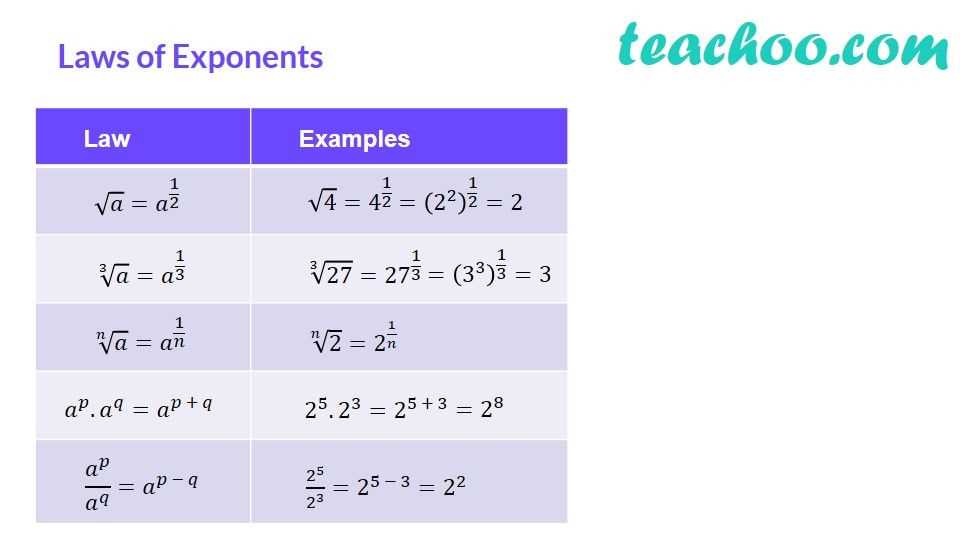 Laws of Exponents

teachoo.com

| Law | Examples |
|---|---|
| $\sqrt{a} = a^{\frac{1}{2}}$ | $\sqrt{4} = 4^{\frac{1}{2}} = (2^2)^{\frac{1}{2}} = 2$ |
| $\sqrt[3]{a} = a^{\frac{1}{3}}$ | $\sqrt[3]{27} = 27^{\frac{1}{3}} = (3^3)^{\frac{1}{3}} = 3$ |
| $\sqrt[n]{a} = a^{\frac{1}{n}}$ | $\sqrt[n]{2} = 2^{\frac{1}{n}}$ |
| $a^p . a^q = a^{p+q}$ | $2^5 . 2^3 = 2^{5+3} = 2^8$ |
| $\frac{a^p}{a^q} = a^{p-q}$ | $\frac{2^5}{2^3} = 2^{5-3} = 2^2$ |